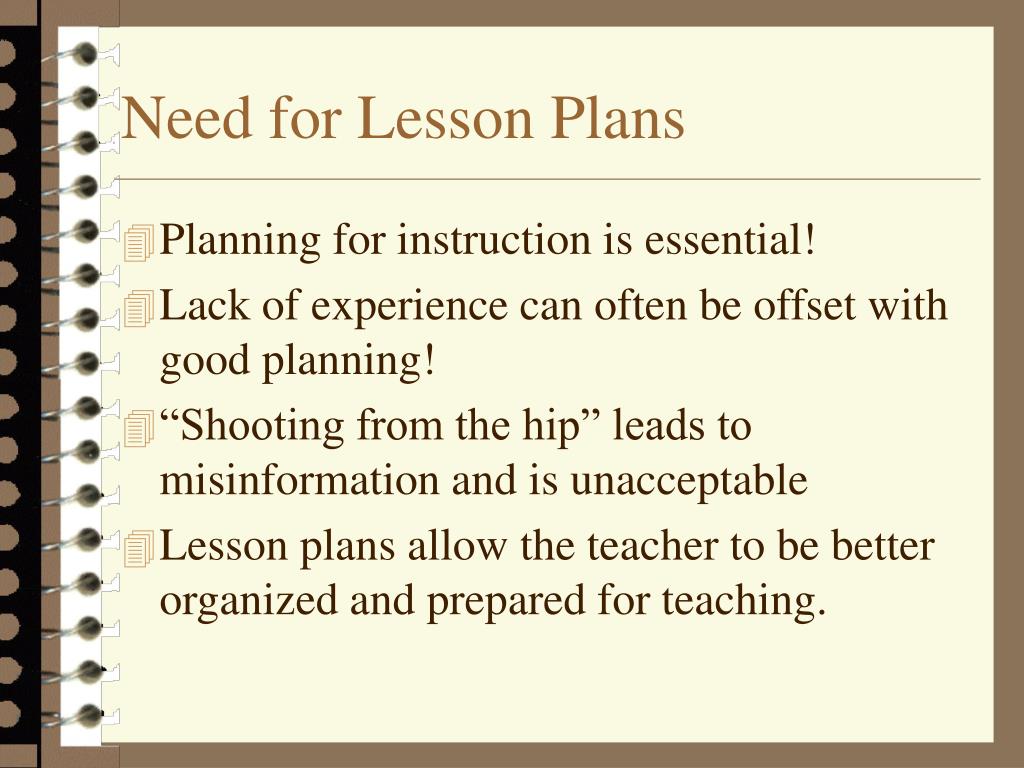 Need for Lesson Plans

Planning for instruction is essential!

Lack of experience can often be offset with good planning!

“Shooting from the hip” leads to misinformation and is unacceptable

Lesson plans allow the teacher to be better organized and prepared for teaching.